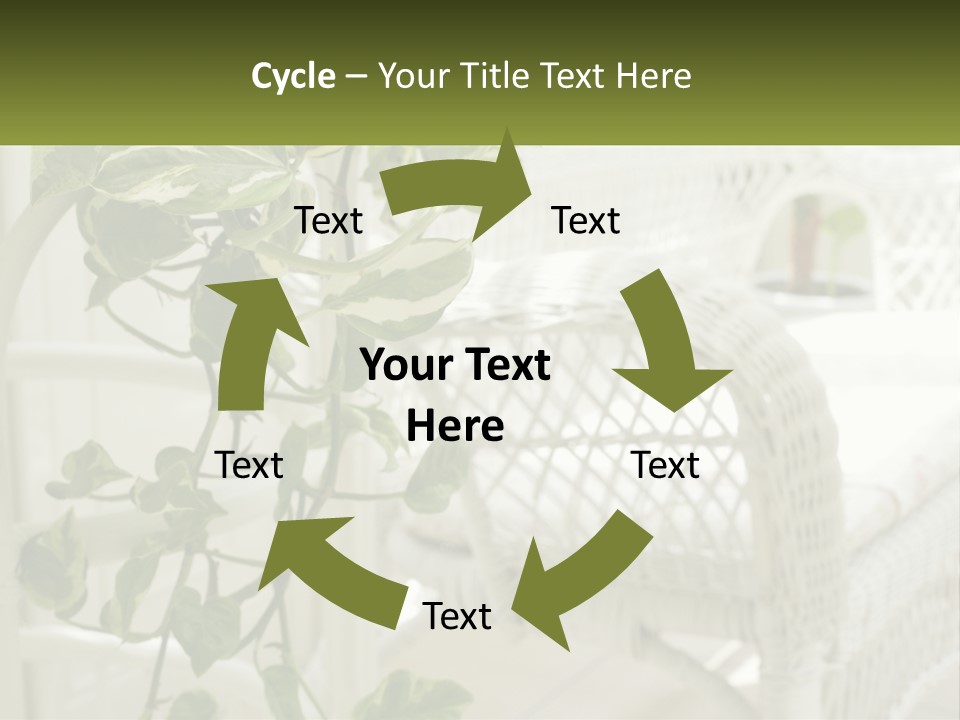 Cycle – Your Title Text Here

Text

Text

Your Text Here

Text

Text

Text